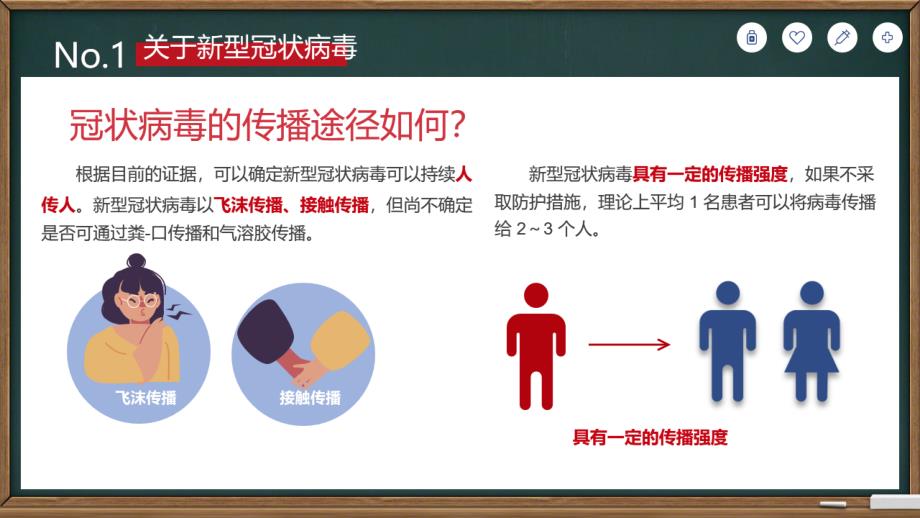 No.1 关于新型冠状病毒

冠状病毒的传播途径如何?

根据目前的证据，可以确定新型冠状病毒可以持续人传人。新型冠状病毒以飞沫传播、接触传播，但尚不确定是否可通过粪-口传播和气溶胶传播。

飞沫传播

接触传播

新型冠状病毒具有一定的传播强度，如果不采取防护措施，理论上平均 1 名患者可以将病毒传播给 2～3 个人。

具有一定的传播强度